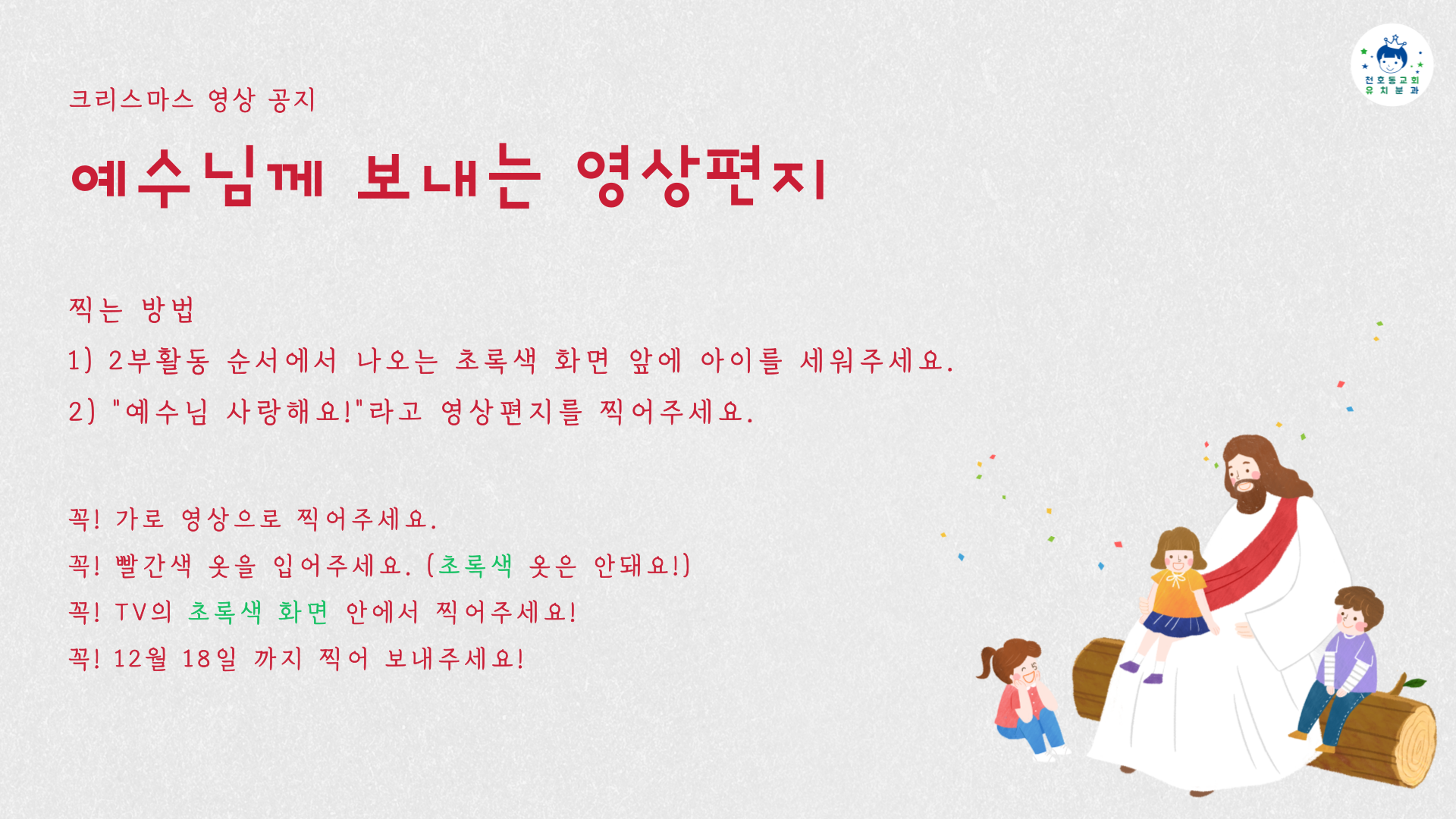 천호동교회
유치분과

크리스마스 영상 공지

예수님께 보내는 영상편지

찍는 방법

1) 2부활동 순서에서 나오는 초록색 화면 앞에 아이를 세워주세요.

2) "예수님 사랑해요!"라고 영상편지를 찍어주세요.

꼭! 가로 영상으로 찍어주세요.

꼭! 빨간색 옷을 입어주세요. (초록색 옷은 안돼요!)

꼭! TV의 초록색 화면 안에서 찍어주세요!

꼭! 12월 18일 까지 찍어 보내주세요!